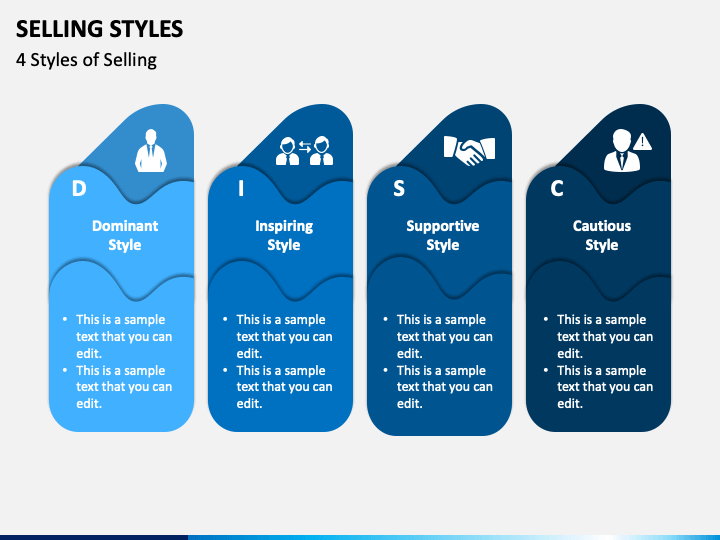 SELLING STYLES
4 Styles of Selling

D
Dominant Style
• This is a sample text that you can edit.
• This is a sample text that you can edit.

I
Inspiring Style
• This is a sample text that you can edit.
• This is a sample text that you can edit.

S
Supportive Style
• This is a sample text that you can edit.
• This is a sample text that you can edit.

C
Cautious Style
• This is a sample text that you can edit.
• This is a sample text that you can edit.